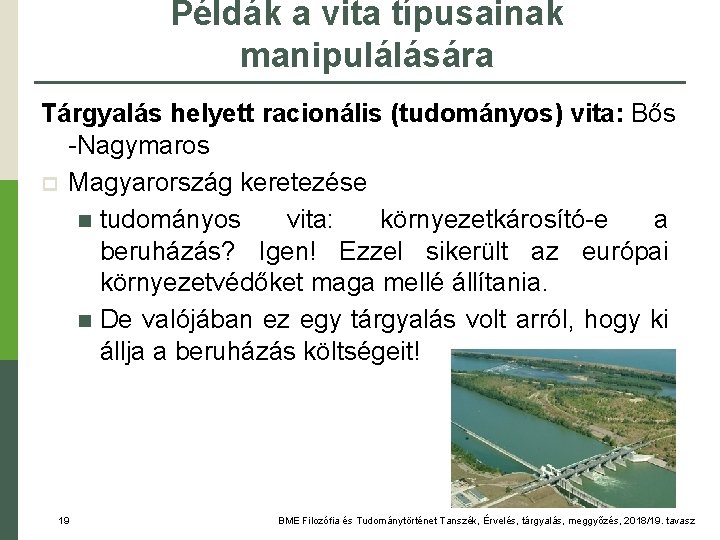 Példák a vita típusainak manipulálására

Tárgyalás helyett racionális (tudományos) vita: Bős -Nagymaros

Magyarország keretezése

tudományos vita: környezetkárosító-e a beruházás? Igen! Ezzel sikerült az európai környezetvédőket maga mellé állítania.

De valójában ez egy tárgyalás volt arról, hogy ki állja a beruházás költségeit!

19

BME Filozófia és Tudománytörténet Tanszék, Érvelés, tárgyalás, meggyőzés, 2018/19. tavasz